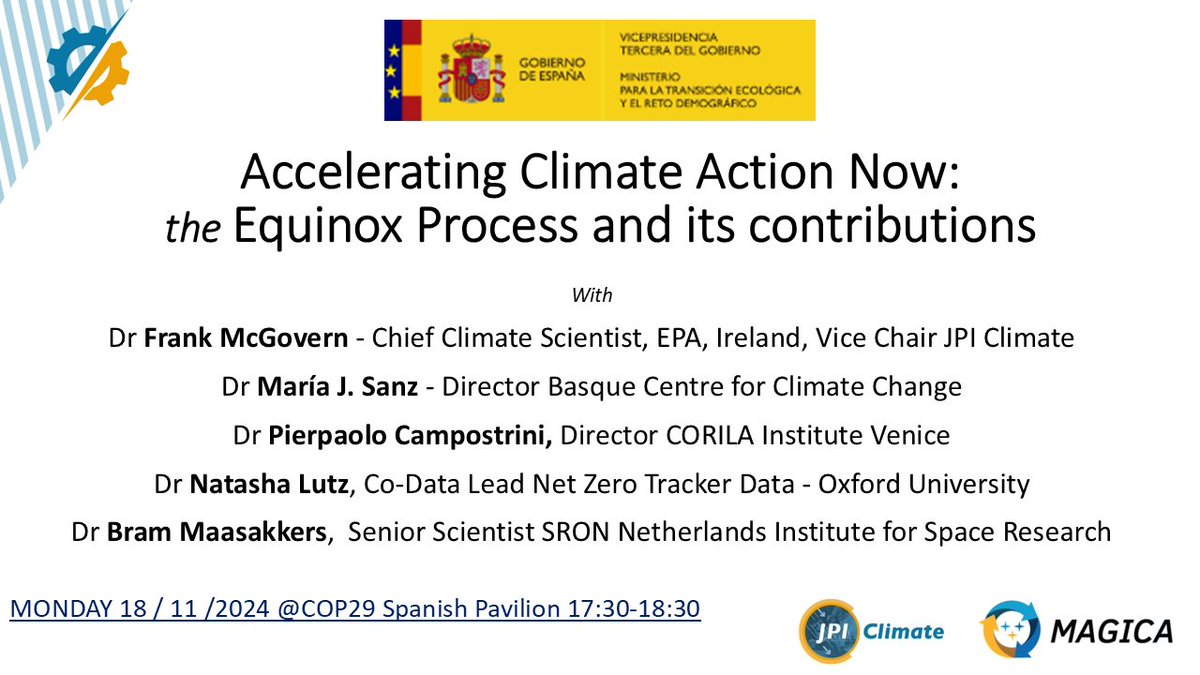 GOBIERNO DE ESPAÑA

VICEPRESIDENCIA TERCERA DEL GOBIERNO

MINISTERIO PARA LA TRANSICIÓN ECOLÓGICA Y EL RETO DEMOGRÁFICO

Accelerating Climate Action Now: the Equinox Process and its contributions

With

Dr Frank McGovern - Chief Climate Scientist, EPA, Ireland, Vice Chair JPI Climate

Dr María J. Sanz - Director Basque Centre for Climate Change

Dr Pierpaolo Campostrini, Director CORILA Institute Venice

Dr Natasha Lutz, Co-Data Lead Net Zero Tracker Data - Oxford University

Dr Bram Maasakkers, Senior Scientist SRON Netherlands Institute for Space Research

MONDAY 18 / 11 /2024 @COP29 Spanish Pavilion 17:30-18:30

JPI Climate

MAGICA